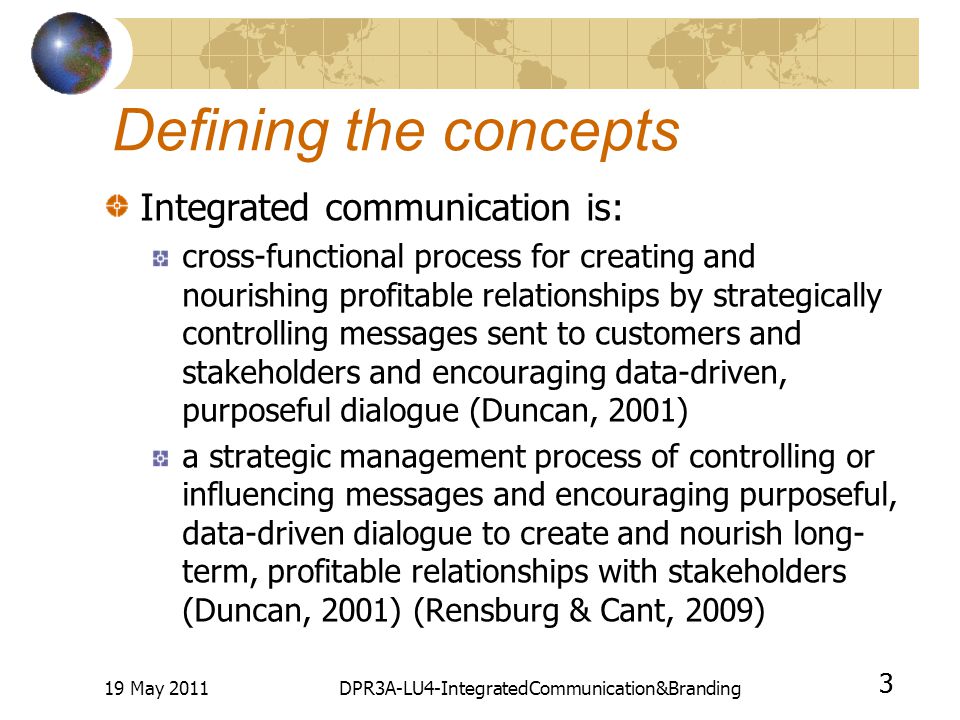 Defining the concepts

Integrated communication is:

cross-functional process for creating and nourishing profitable relationships by strategically controlling messages sent to customers and stakeholders and encouraging data-driven, purposeful dialogue (Duncan, 2001)

a strategic management process of controlling or influencing messages and encouraging purposeful, data-driven dialogue to create and nourish long-term, profitable relationships with stakeholders (Duncan, 2001) (Rensburg & Cant, 2009)

19 May 2011

DPR3A-LU4-IntegratedCommunication&Branding

3